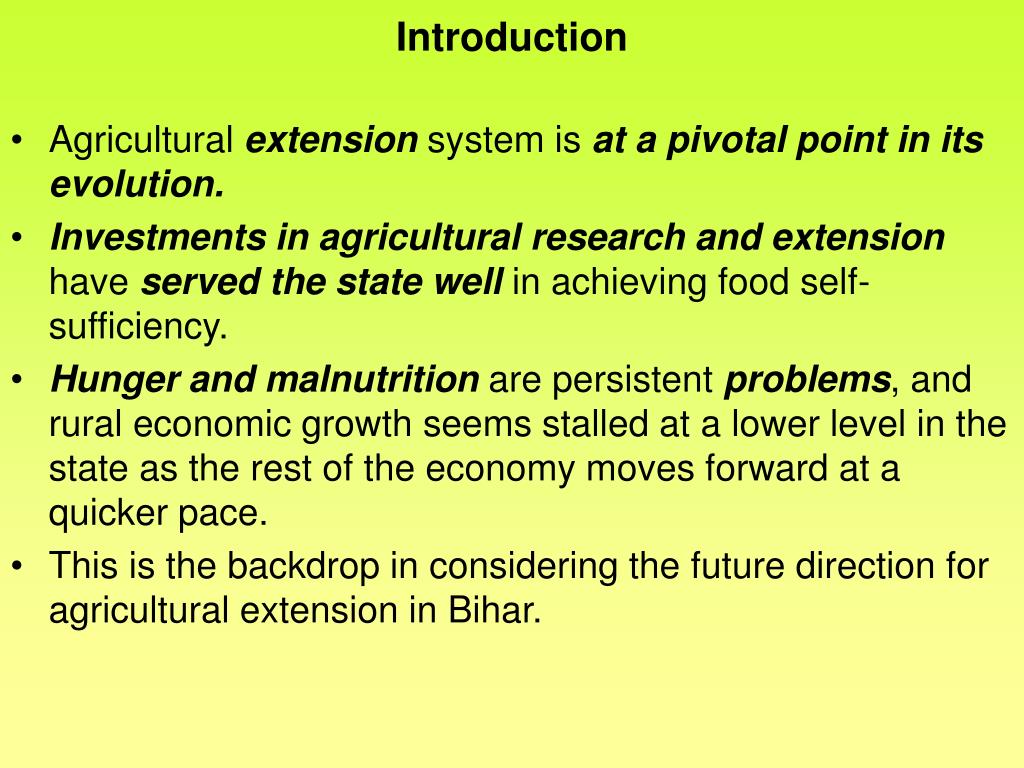 Introduction

• Agricultural extension system is at a pivotal point in its evolution.
• Investments in agricultural research and extension have served the state well in achieving food self-sufficiency.
• Hunger and malnutrition are persistent problems, and rural economic growth seems stalled at a lower level in the state as the rest of the economy moves forward at a quicker pace.
• This is the backdrop in considering the future direction for agricultural extension in Bihar.